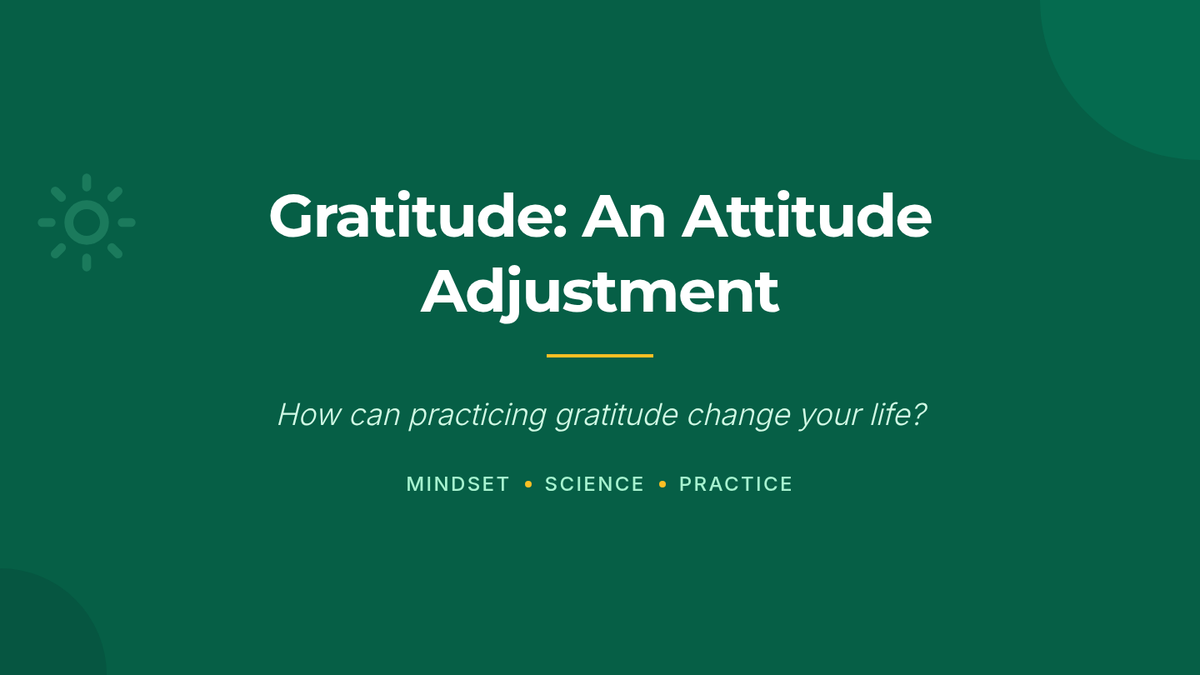 Gratitude: An Attitude Adjustment

How can practicing gratitude change your life?

MINDSET • SCIENCE • PRACTICE